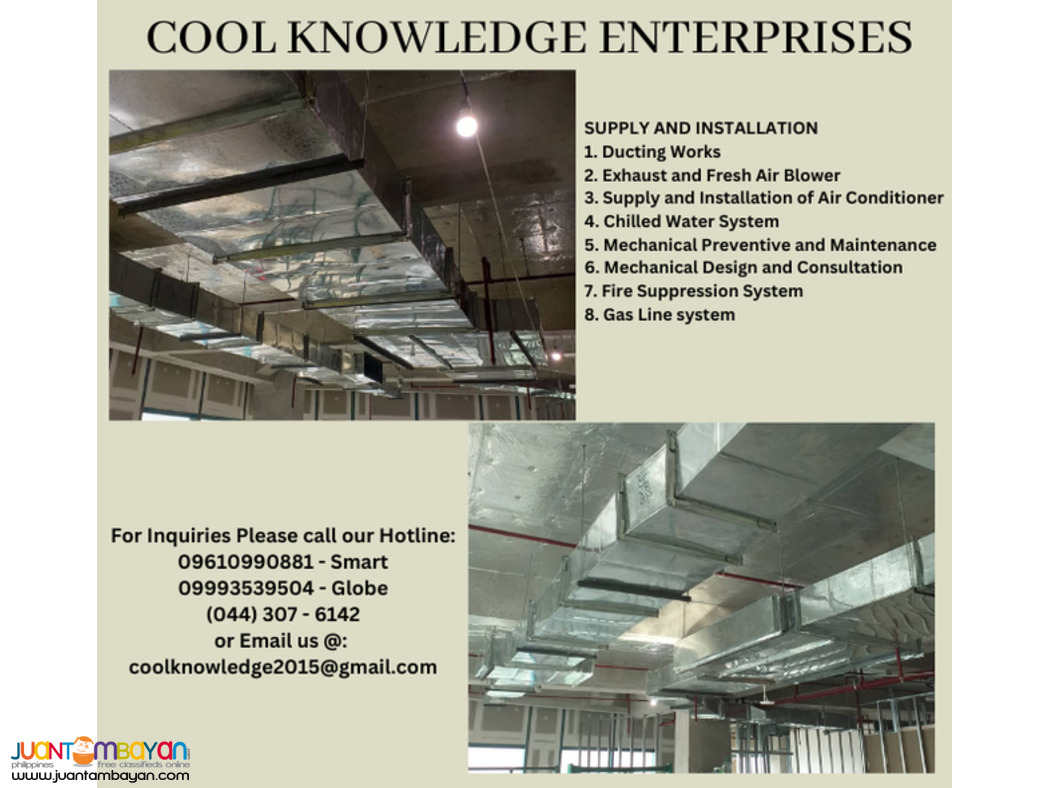 COOL KNOWLEDGE ENTERPRISES

SUPPLY AND INSTALLATION
1. Ducting Works
2. Exhaust and Fresh Air Blower
3. Supply and Installation of Air Conditioner
4. Chilled Water System
5. Mechanical Preventive and Maintenance
6. Mechanical Design and Consultation
7. Fire Suppression System
8. Gas Line system

For Inquiries Please call our Hotline:
09610990881 - Smart
09993539504 - Globe
(044) 307 - 6142
or Email us @:
coolknowledge2015@gmail.com

JUANTAMBAYAN
philippines free classifieds online
www.juantambayan.com